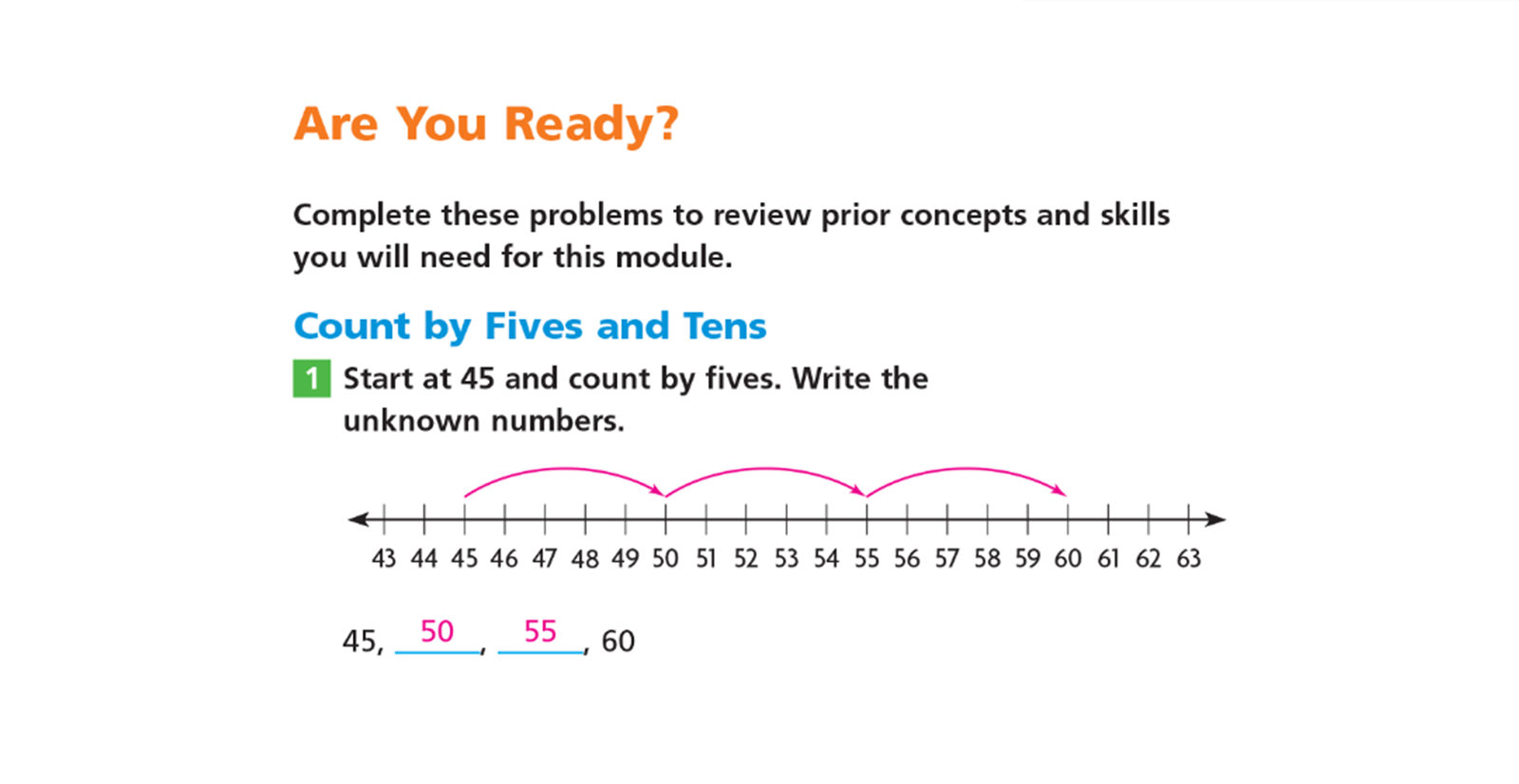 Are You Ready?

Complete these problems to review prior concepts and skills you will need for this module.

Count by Fives and Tens

1 Start at 45 and count by fives. Write the unknown numbers.

43 44 45 46 47 48 49 50 51 52 53 54 55 56 57 58 59 60 61 62 63

45, 50, 55, 60